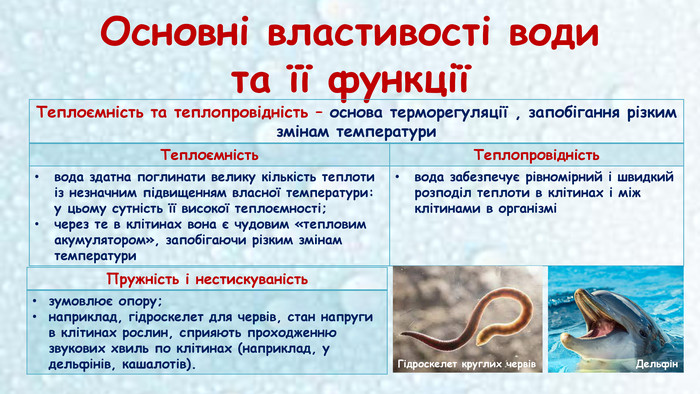 Основні властивості води та її функції

Теплоємність та теплопровідність – основа терморегуляції , запобігання різким змінам температури

| Теплоємність | Теплопровідність |
|---|---|
| • вода здатна поглинати велику кількість теплоти із незначним підвищенням власної температури: у цьому сутність її високої теплоємності; • через те в клітинах вона є чудовим «тепловим акумулятором», запобігаючи різким змінам температури | • вода забезпечує рівномірний і швидкий розподіл теплоти в клітинах і між клітинами в організмі |

Пружність і нестискуваність

• зумовлює опору;
• наприклад, гідроскелет для червів, стан напруги в клітинах рослин, сприяють проходженню звукових хвиль по клітинах (наприклад, у дельфінів, кашалотів).

Гідроскелет круглих червів

Дельфін